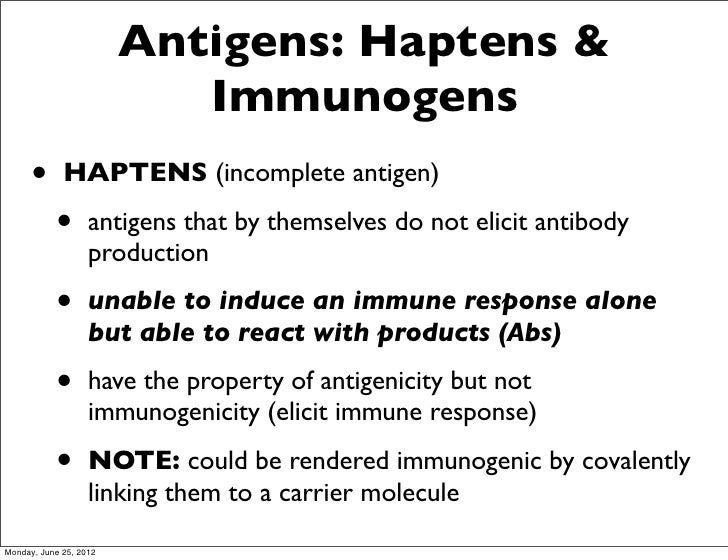 Antigens: Haptens & Immunogens

• HAPTENS (incomplete antigen)

• antigens that by themselves do not elicit antibody production

• unable to induce an immune response alone but able to react with products (Abs)

• have the property of antigenicity but not immunogenicity (elicit immune response)

• NOTE: could be rendered immunogenic by covalently linking them to a carrier molecule

Monday, June 25, 2012